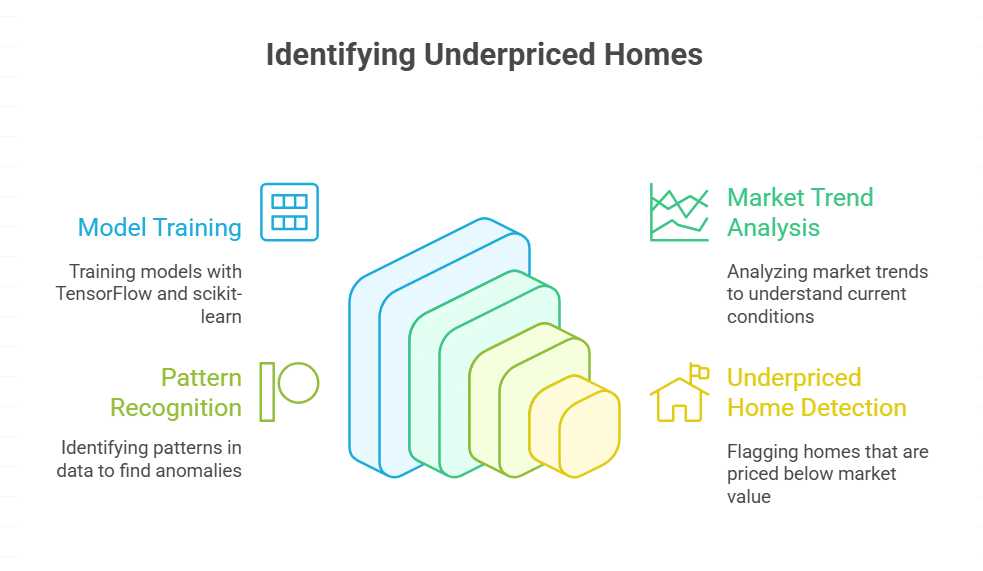 Identifying Underpriced Homes

Model Training

Training models with TensorFlow and scikit-learn

Pattern Recognition

Identifying patterns in data to find anomalies

Market Trend Analysis

Analyzing market trends to understand current conditions

Underpriced Home Detection

Flagging homes that are priced below market value